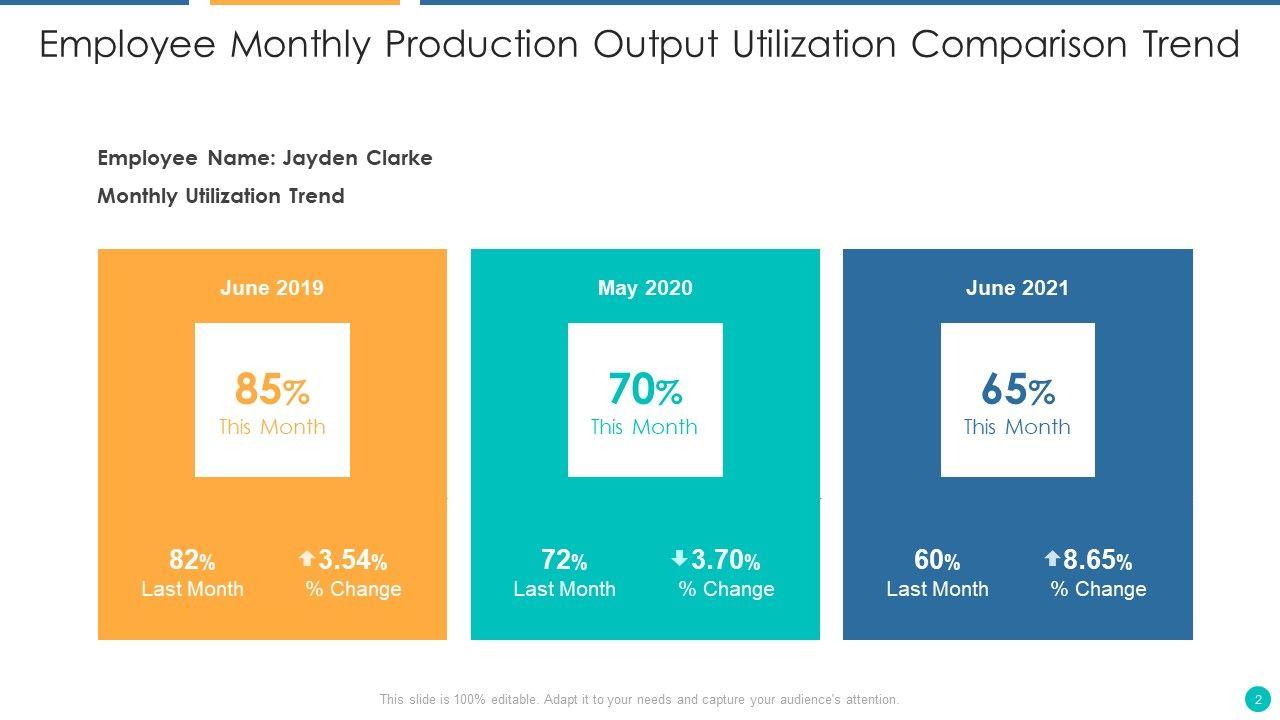 Employee Monthly Production Output Utilization Comparison Trend

Employee Name: Jayden Clarke

Monthly Utilization Trend

June 2019

85%
This Month

82%
Last Month

3.54%
% Change

May 2020

70%
This Month

72%
Last Month

3.70%
% Change

June 2021

65%
This Month

60%
Last Month

8.65%
% Change

This slide is 100% editable. Adapt it to your needs and capture your audience's attention.

2